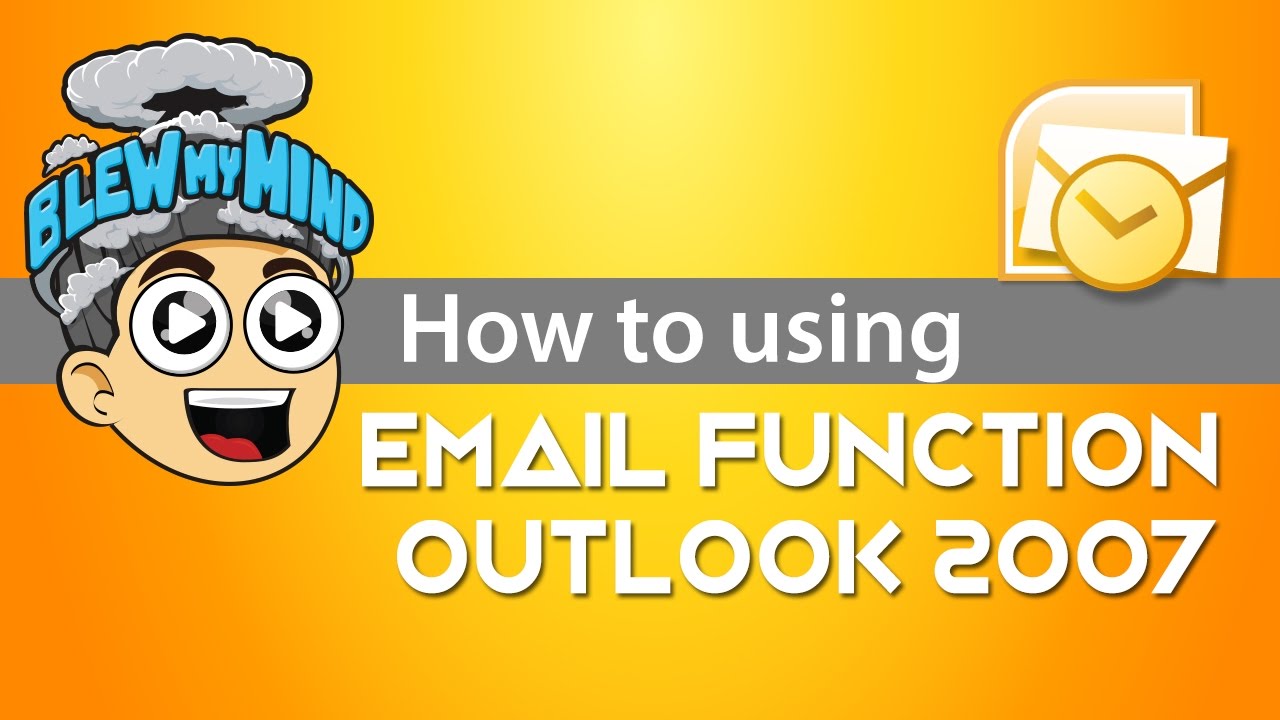 BLEW MY MIND

How to using

EMAIL FUNCTION
OUTLOOK 2007